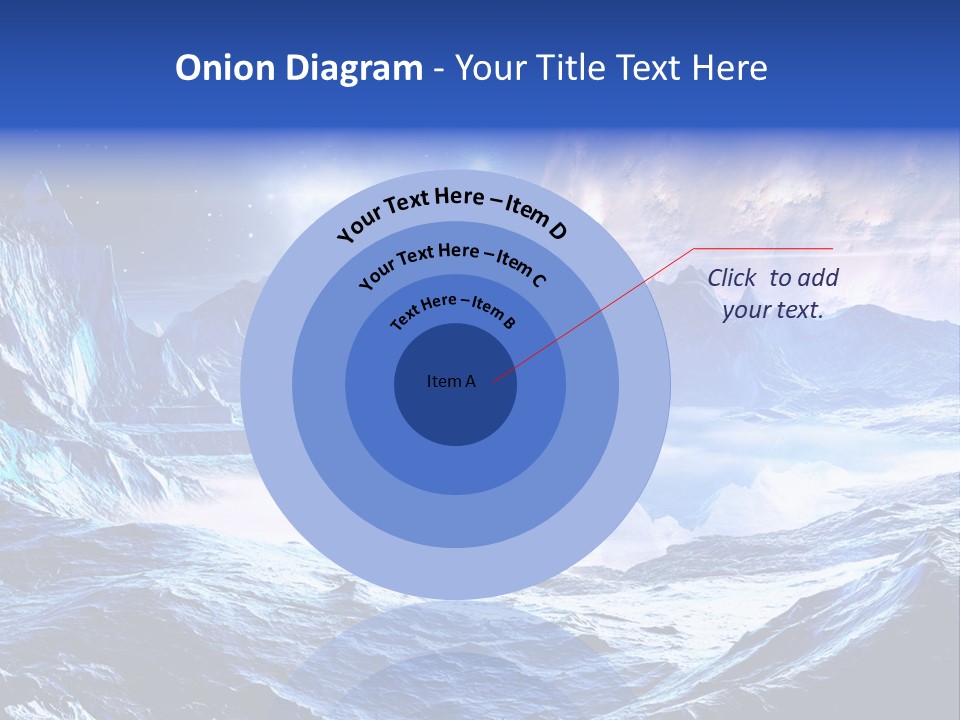 Onion Diagram - Your Title Text Here

Your Text Here – Item D

Your Text Here – Item C

Text Here – Item B

Item A

Click to add your text.